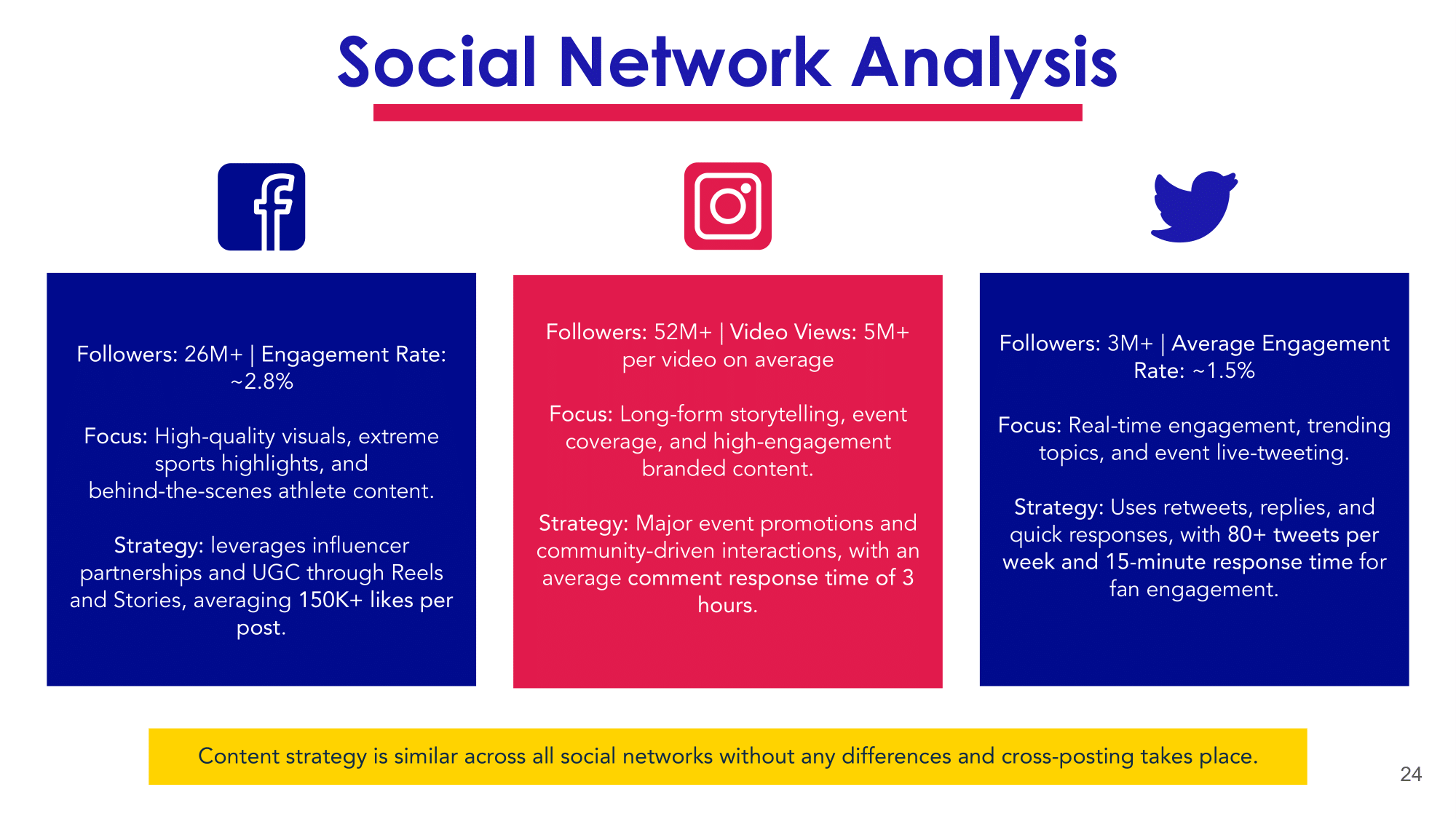 Social Network Analysis

Followers: 26M+ | Engagement Rate: ~2.8%

Focus: High-quality visuals, extreme sports highlights, and behind-the-scenes athlete content.

Strategy: leverages influencer partnerships and UGC through Reels and Stories, averaging 150K+ likes per post.

Followers: 52M+ | Video Views: 5M+ per video on average

Focus: Long-form storytelling, event coverage, and high-engagement branded content.

Strategy: Major event promotions and community-driven interactions, with an average comment response time of 3 hours.

Followers: 3M+ | Average Engagement Rate: ~1.5%

Focus: Real-time engagement, trending topics, and event live-tweeting.

Strategy: Uses retweets, replies, and quick responses, with 80+ tweets per week and 15-minute response time for fan engagement.

Content strategy is similar across all social networks without any differences and cross-posting takes place.

24